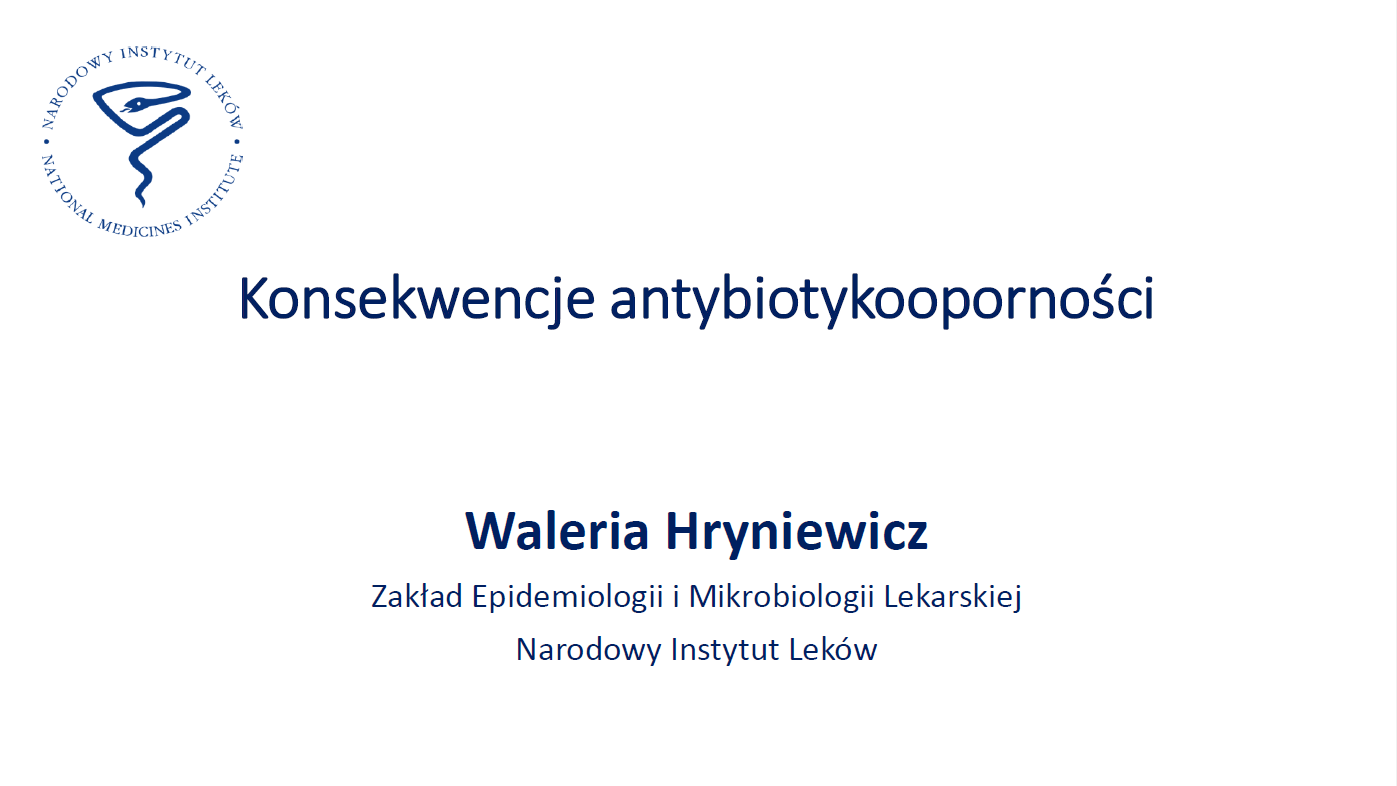 NARODOWY INSTYTUT LEKÓW • NATIONAL MEDICINES INSTITUTE •

Konsekwencje antybiotykooporności

Waleria Hryniewicz

Zakład Epidemiologii i Mikrobiologii Lekarskiej

Narodowy Instytut Leków